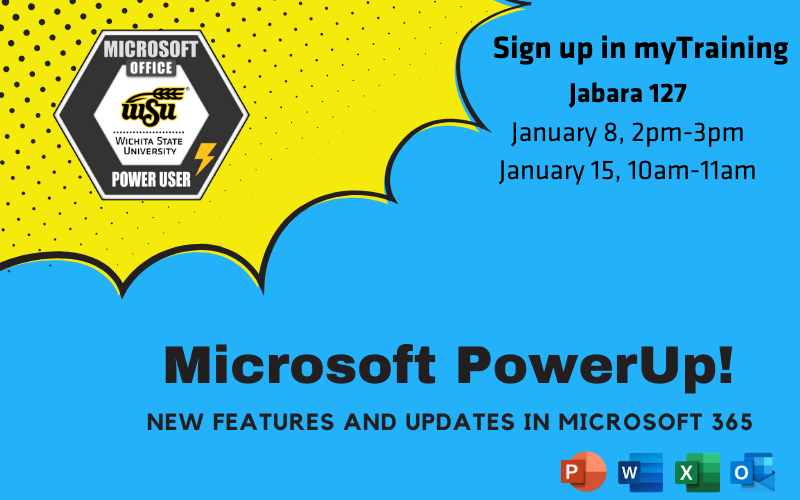 MICROSOFT
OFFICE
WSU
WICHITA STATE UNIVERSITY
POWER USER

Sign up in myTraining
Jabara 127
January 8, 2pm-3pm
January 15, 10am-11am

Microsoft PowerUp!
NEW FEATURES AND UPDATES IN MICROSOFT 365

P W X O